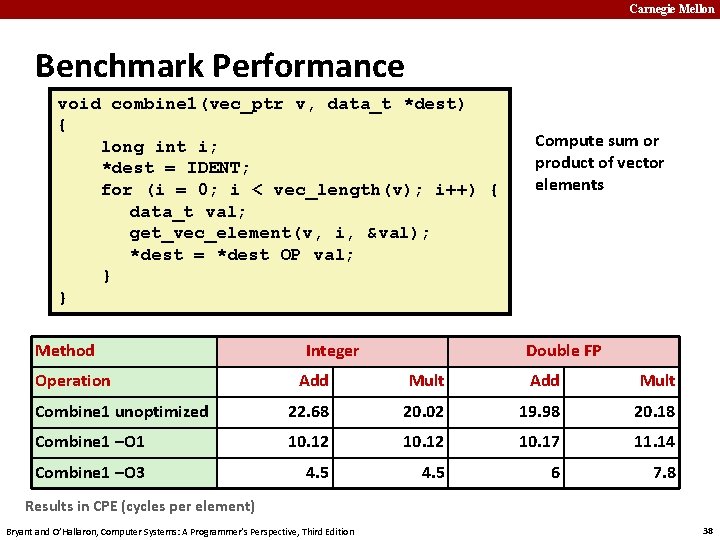 Carnegie Mellon

Benchmark Performance

void combine1(vec_ptr v, data_t *dest)
{
    long int i;
    *dest = IDENT;
    for (i = 0; i < vec_length(v); i++) {
        data_t val;
        get_vec_element(v, i, &val);
        *dest = *dest OP val;
    }
}

Compute sum or product of vector elements

| Method | Integer | | Double FP | |
|---|---|---|---|---|
| Operation | Add | Mult | Add | Mult |
| Combine1 unoptimized | 22.68 | 20.02 | 19.98 | 20.18 |
| Combine1 –O1 | 10.12 | 10.12 | 10.17 | 11.14 |
| Combine1 –O3 | 4.5 | 4.5 | 6 | 7.8 |

Results in CPE (cycles per element)

Bryant and O'Hallaron, Computer Systems: A Programmer's Perspective, Third Edition

38